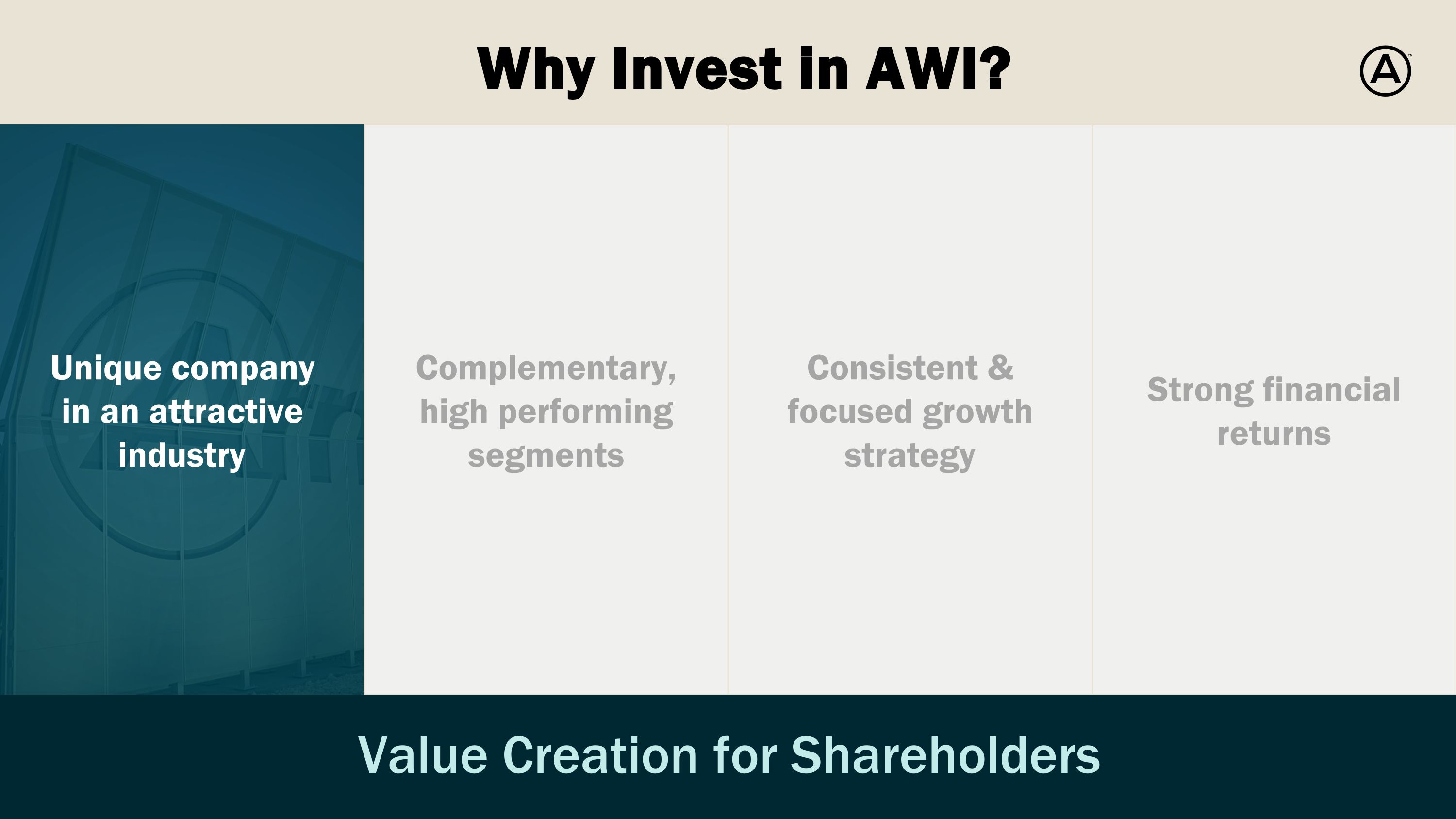 Why Invest in AWI?

A™

Unique company in an attractive industry

Complementary, high performing segments

Consistent & focused growth strategy

Strong financial returns

Value Creation for Shareholders